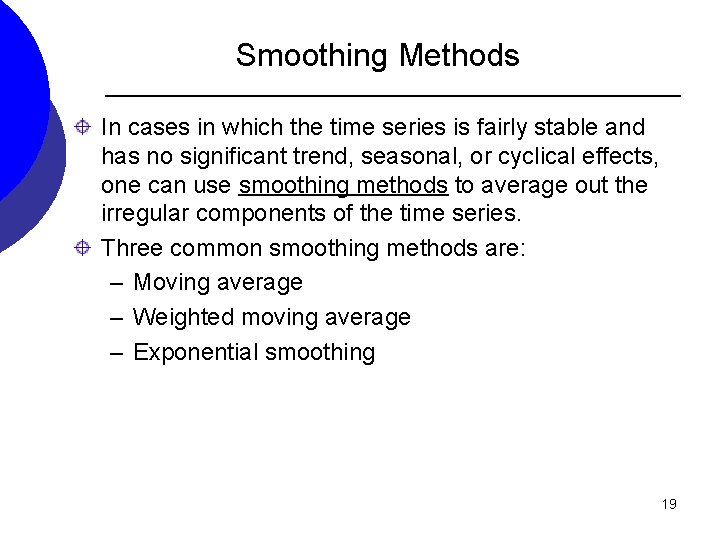 Smoothing Methods

In cases in which the time series is fairly stable and has no significant trend, seasonal, or cyclical effects, one can use smoothing methods to average out the irregular components of the time series.

Three common smoothing methods are:
– Moving average
– Weighted moving average
– Exponential smoothing

19